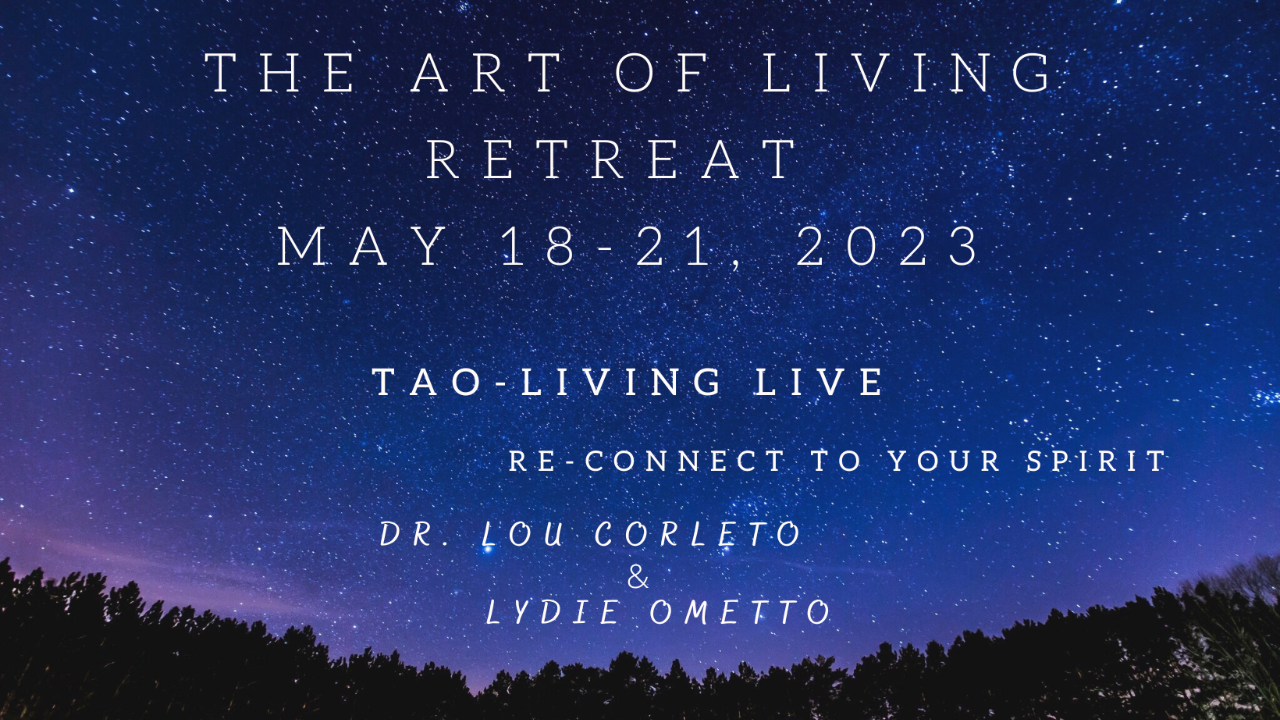 THE ART OF LIVING RETREAT
MAY 18-21, 2023

TAO-LIVING LIVE

RE-CONNECT TO YOUR SPIRIT

DR. LOU CORLETO
&
LYDIE OMETTO